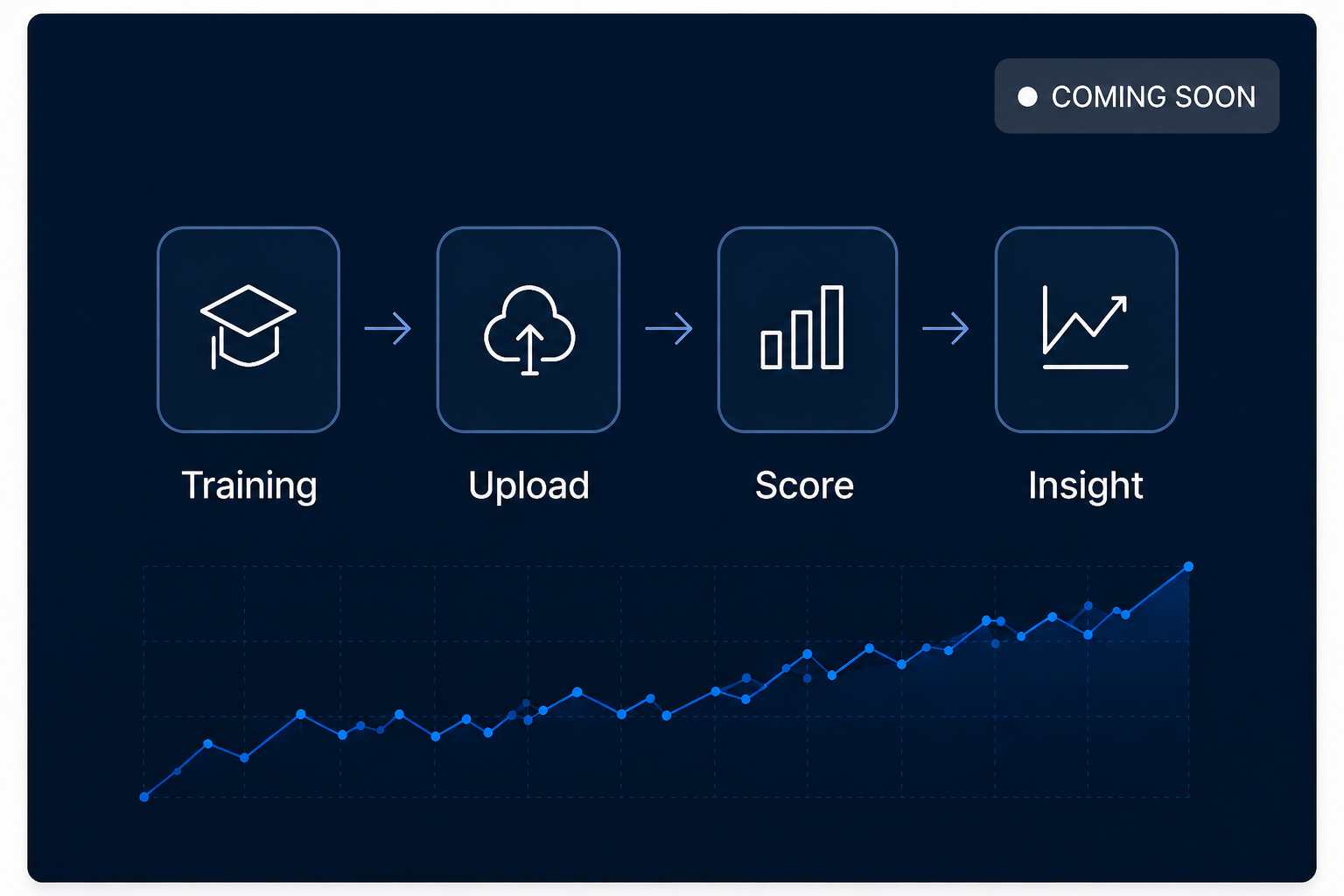 COMING SOON

Training

Upload

Score

Insight